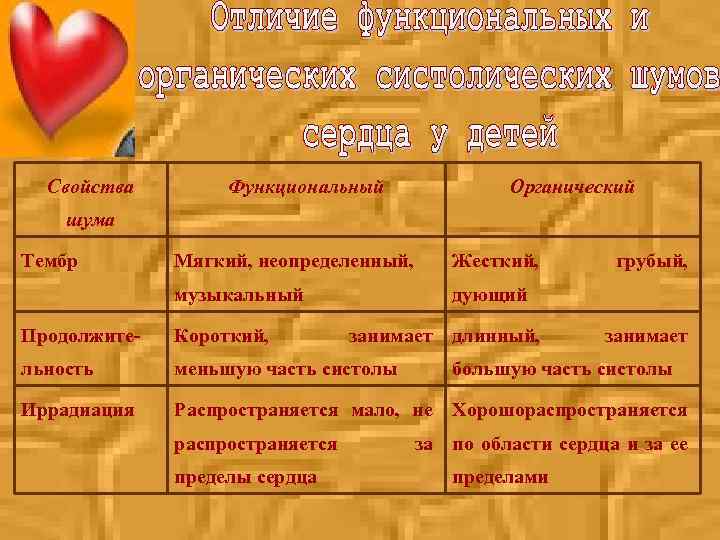 Отличие функциональных и органических систолических шумов сердца у детей

| Свойства шума | Функциональный | Органический |
|---|---|---|
| Тембр | Мягкий, неопределенный, музыкальный | Жесткий, грубый, дующий |
| Продолжительность | Короткий, занимает меньшую часть систолы | длинный, занимает большую часть систолы |
| Иррадиация | Распространяется мало, не распространяется за пределы сердца | Хорошораспространяется по области сердца и за ее пределами |